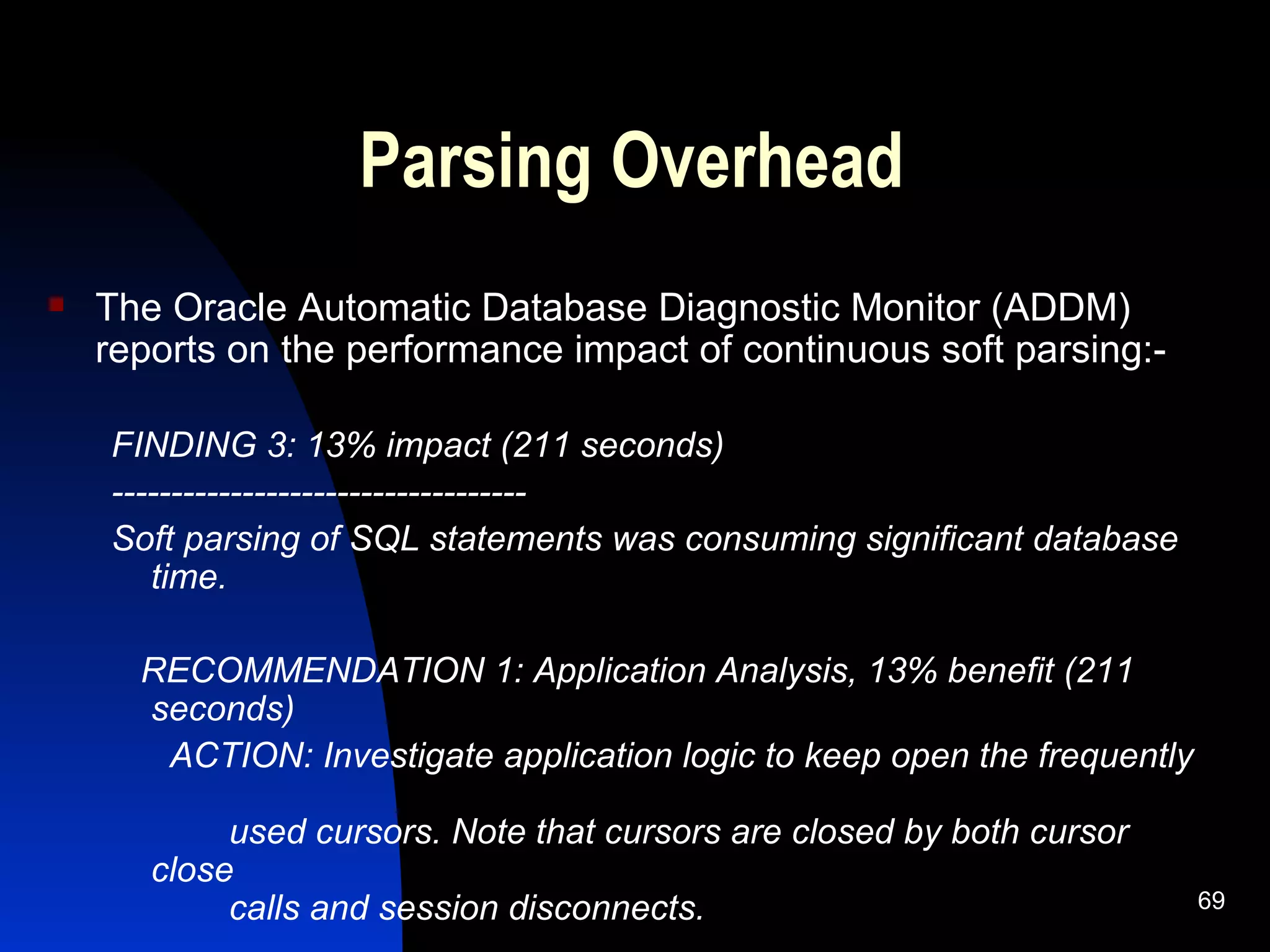 Parsing Overhead

The Oracle Automatic Database Diagnostic Monitor (ADDM) reports on the performance impact of continuous soft parsing:-

FINDING 3: 13% impact (211 seconds)

-----------------------------------

Soft parsing of SQL statements was consuming significant database time.

RECOMMENDATION 1: Application Analysis, 13% benefit (211 seconds)

ACTION: Investigate application logic to keep open the frequently

used cursors. Note that cursors are closed by both cursor close

calls and session disconnects.

69